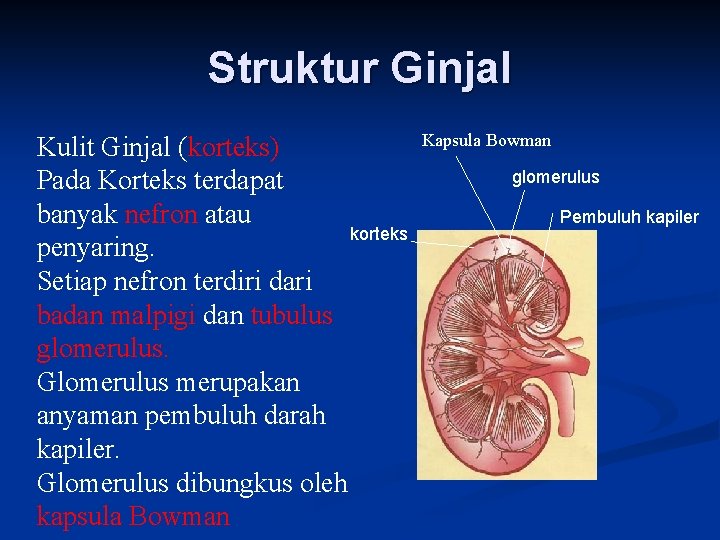 Struktur Ginjal

Kulit Ginjal (korteks)
Pada Korteks terdapat banyak nefron atau penyaring.
Setiap nefron terdiri dari badan malpigi dan tubulus glomerulus.
Glomerulus merupakan anyaman pembuluh darah kapiler.
Glomerulus dibungkus oleh kapsula Bowman

Kapsula Bowman
glomerulus
Pembuluh kapiler
korteks